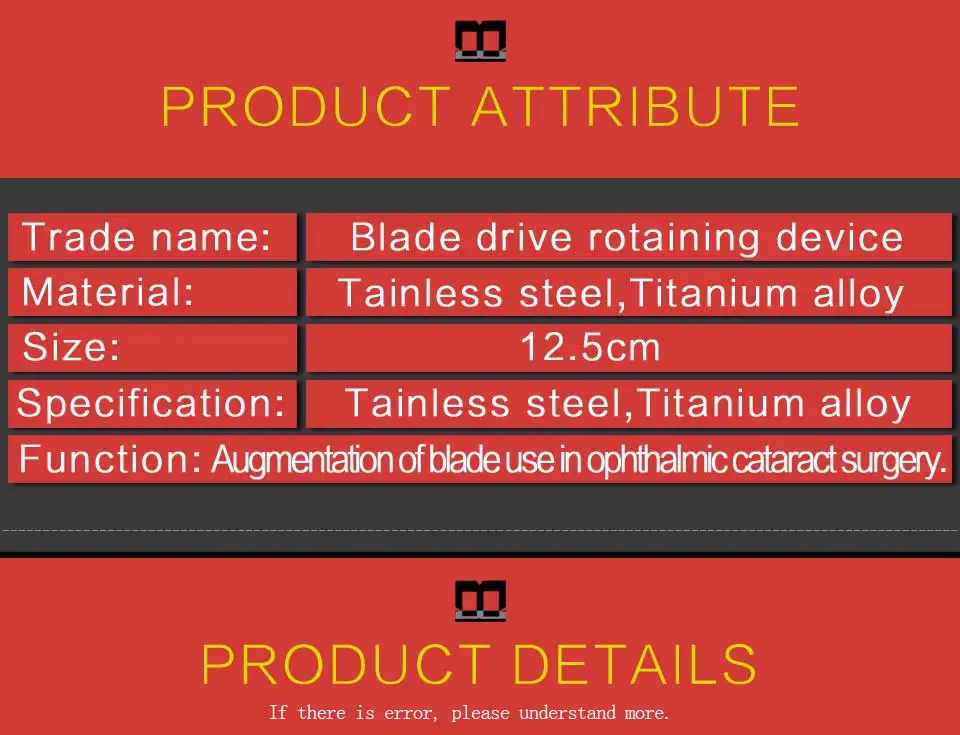 PRODUCT ATTRIBUTE

| Trade name: | Blade drive rotaining device |
|---|---|
| Material: | Tainless steel,Titanium alloy |
| Size: | 12.5cm |
| Specification: | Tainless steel,Titanium alloy |

Function: Augmentation of blade use in ophthalmic cataract surgery.

PRODUCT DETAILS

If there is error, please understand more.